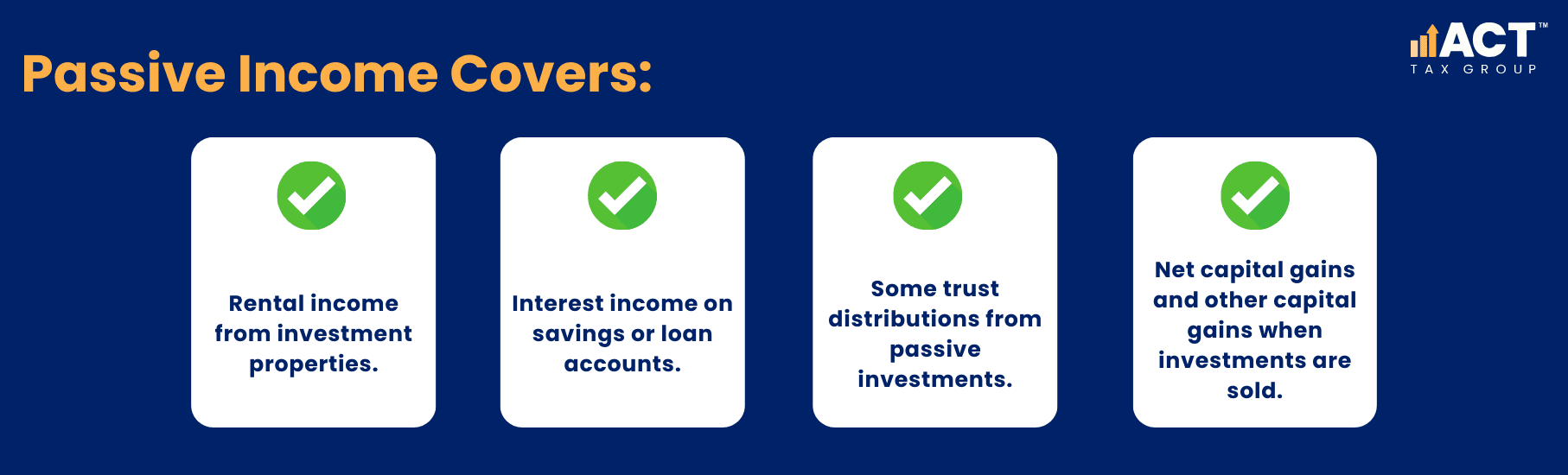 Passive Income Covers:

ACT™
TAX GROUP

Rental income from investment properties.

Interest income on savings or loan accounts.

Some trust distributions from passive investments.

Net capital gains and other capital gains when investments are sold.